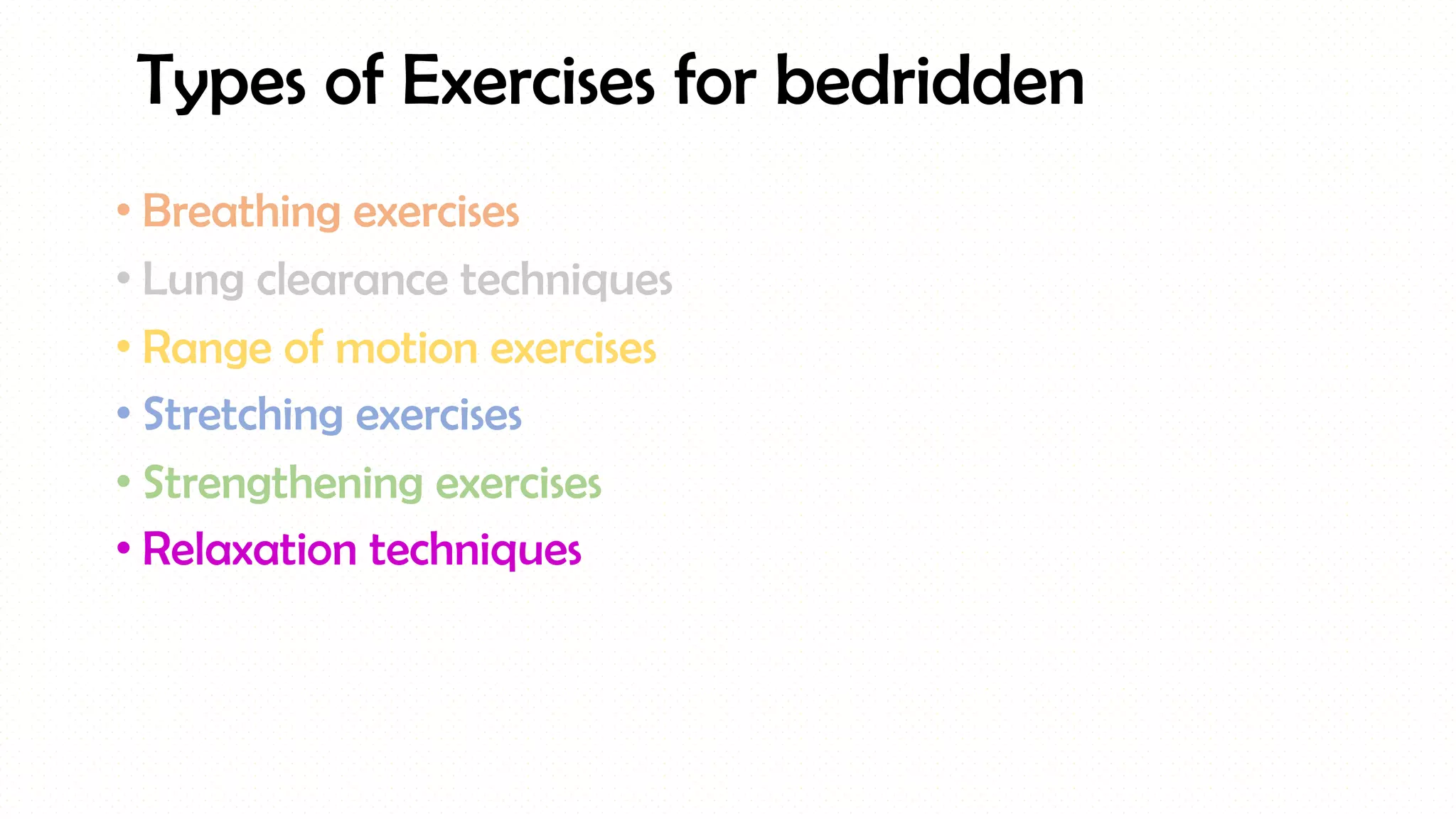 Types of Exercises for bedridden

• Breathing exercises
• Lung clearance techniques
• Range of motion exercises
• Stretching exercises
• Strengthening exercises
• Relaxation techniques